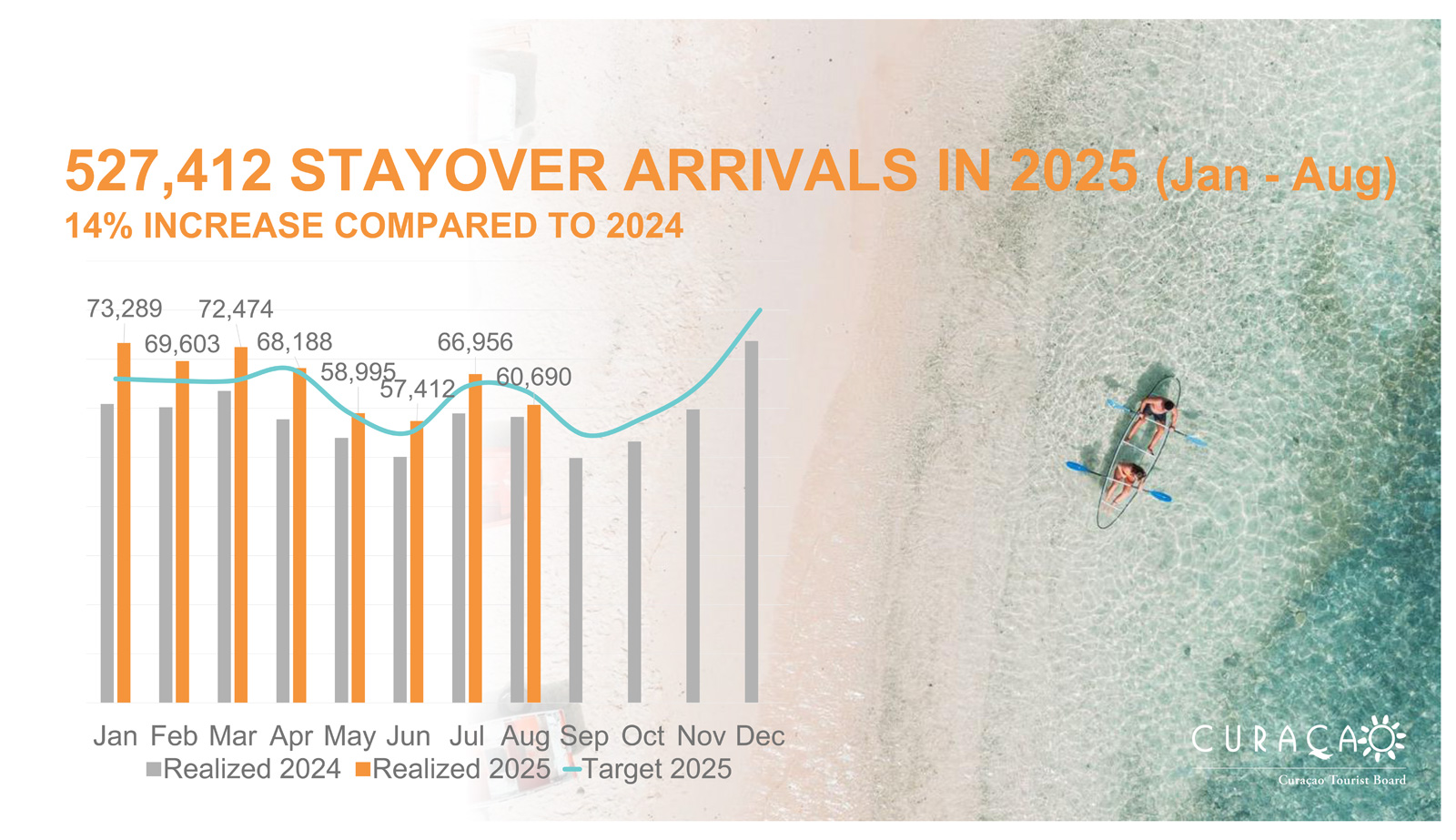 527,412 STAYOVER ARRIVALS IN 2025 (Jan - Aug)
14% INCREASE COMPARED TO 2024

73,289 69,603 72,474 68,188 58,995 57,412 66,956 60,690

Jan Feb Mar Apr May Jun Jul Aug Sep Oct Nov Dec

Realized 2024 Realized 2025 Target 2025

CURAÇAO
Curaçao Tourist Board